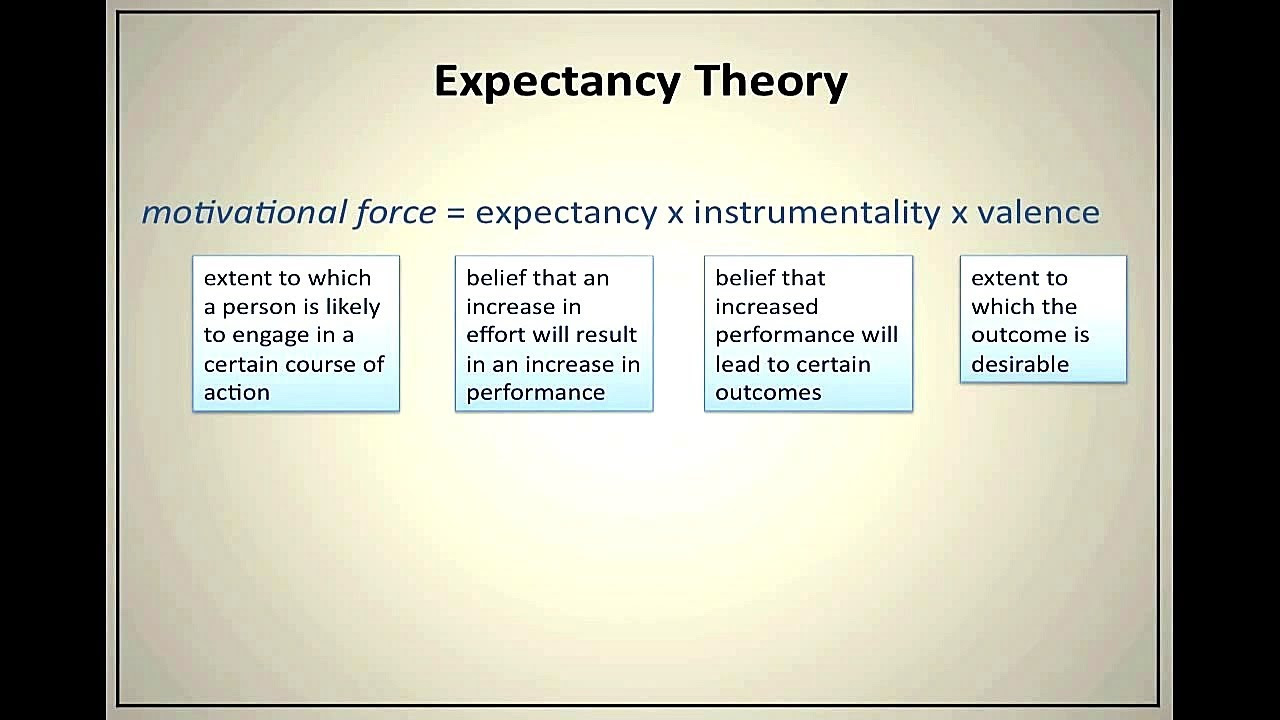 Expectancy Theory

motivational force = expectancy x instrumentality x valence

extent to which a person is likely to engage in a certain course of action

belief that an increase in effort will result in an increase in performance

belief that increased performance will lead to certain outcomes

extent to which the outcome is desirable